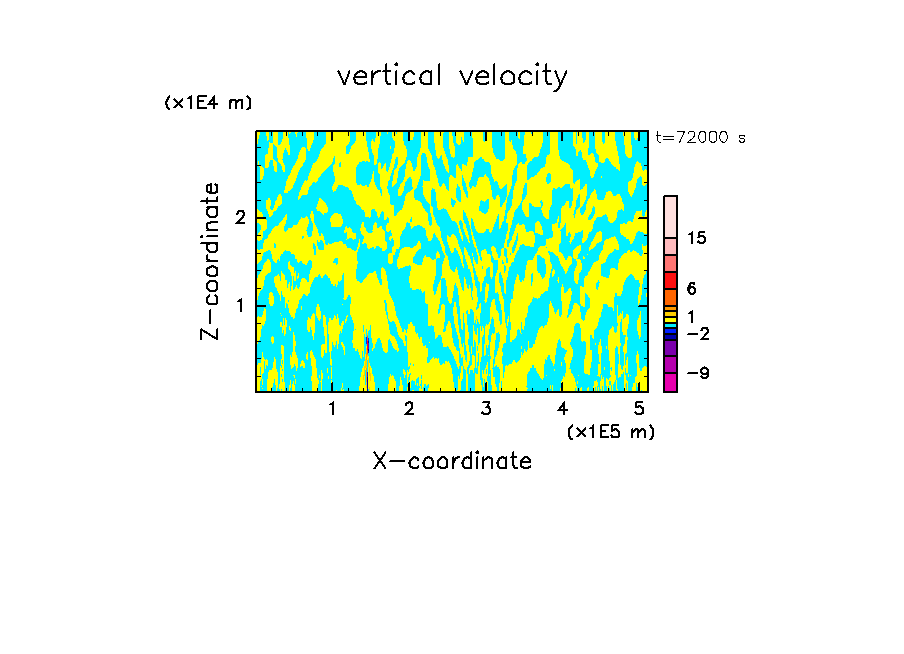 vertical velocity

(x1E4 m)

t=72000 s

Z-coordinate

2

1

15

6

1

−2

−9

1 2 3 4 5

(x1E5 m)

X-coordinate